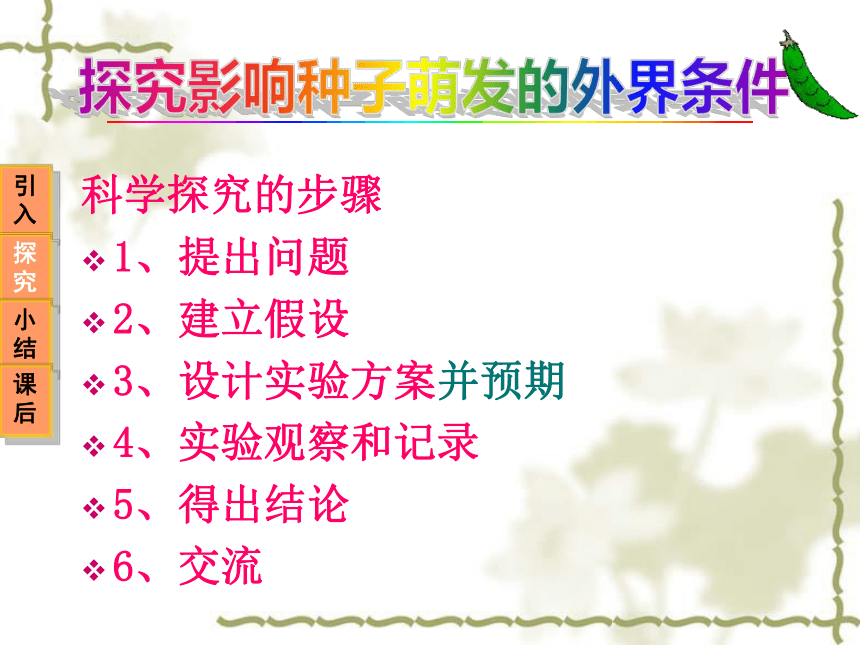 探究影响种子萌发的外界条件

引入
探究
小结
课后

科学探究的步骤

❖ 1、提出问题
❖ 2、建立假设
❖ 3、设计实验方案并预期
❖ 4、实验观察和记录
❖ 5、得出结论
❖ 6、交流